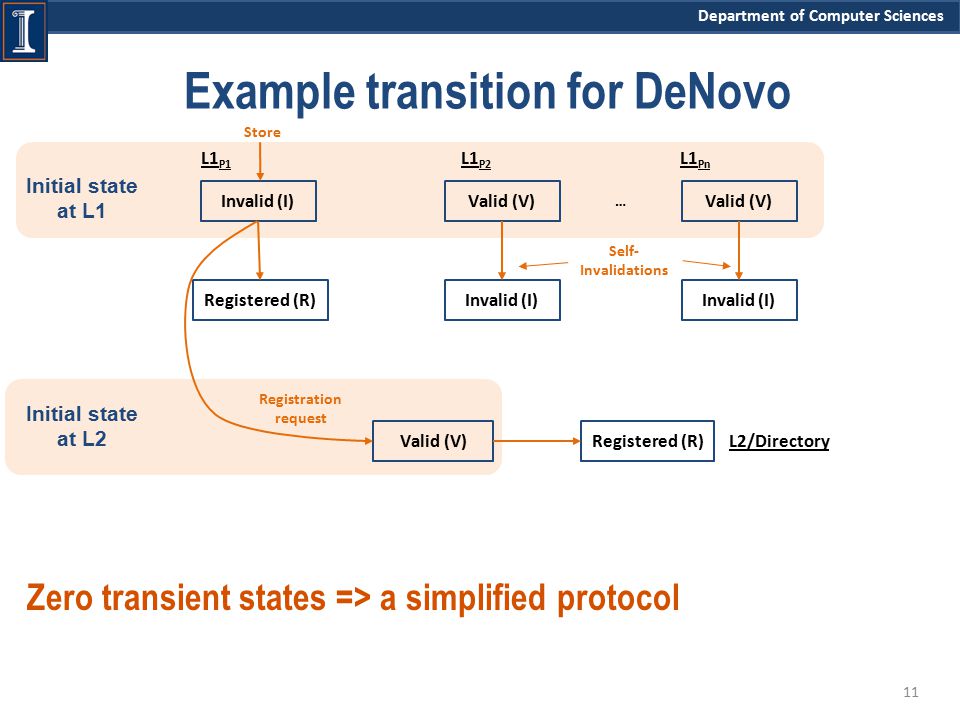 Department of Computer Sciences

Example transition for DeNovo

Store

Initial state at L1

$L1_{P1}$

Invalid (I)

$L1_{P2}$

Valid (V)

…

$L1_{Pn}$

Valid (V)

Self-Invalidations

Registered (R)

Invalid (I)

Invalid (I)

Initial state at L2

Registration request

Valid (V)

Registered (R)

L2/Directory

Zero transient states => a simplified protocol

11